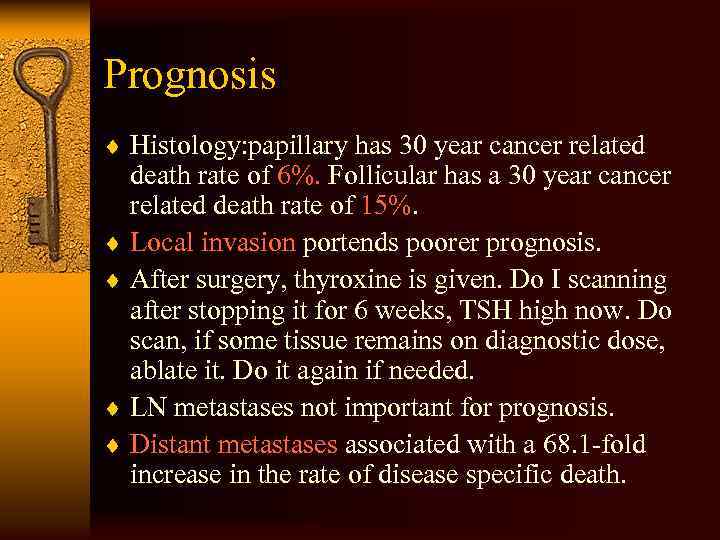 Prognosis

♦ Histology:papillary has 30 year cancer related death rate of 6%. Follicular has a 30 year cancer related death rate of 15%.

♦ Local invasion portends poorer prognosis.

♦ After surgery, thyroxine is given. Do I scanning after stopping it for 6 weeks, TSH high now. Do scan, if some tissue remains on diagnostic dose, ablate it. Do it again if needed.

♦ LN metastases not important for prognosis.

♦ Distant metastases associated with a 68.1-fold increase in the rate of disease specific death.